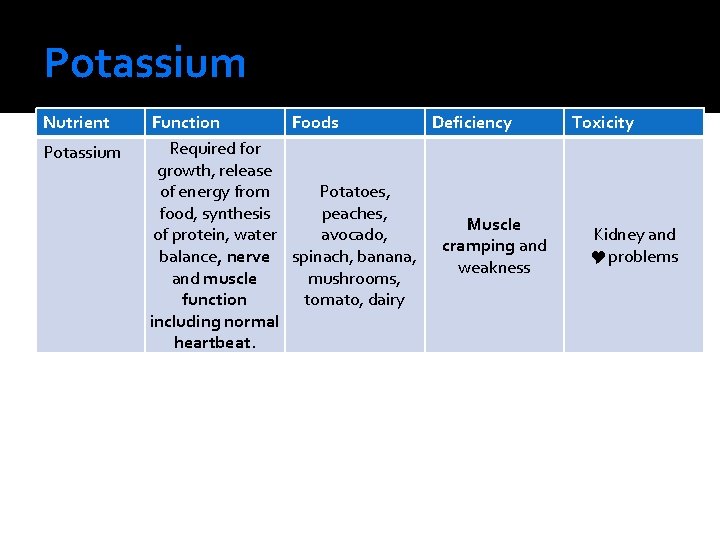 Potassium

| Nutrient | Function | Foods | Deficiency | Toxicity |
|---|---|---|---|---|
| Potassium | Required for growth, release of energy from food, synthesis of protein, water balance, nerve and muscle function including normal heartbeat. | Potatoes, peaches, avocado, spinach, banana, mushrooms, tomato, dairy | Muscle cramping and weakness | Kidney and ♥ problems |